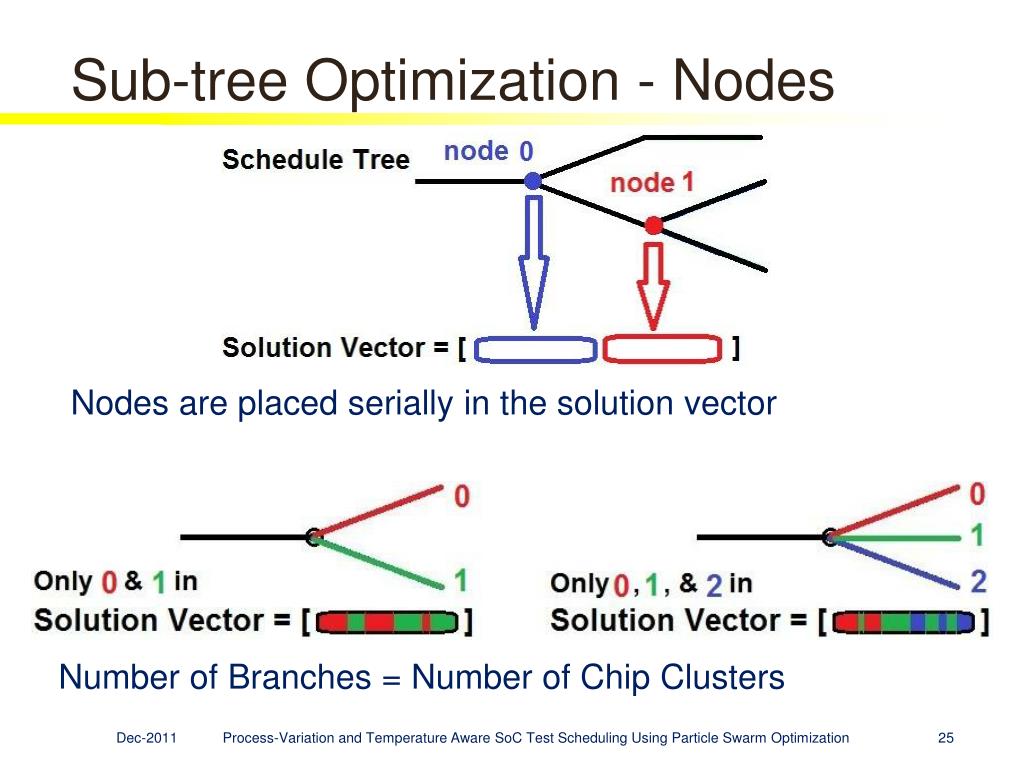 Sub-tree Optimization - Nodes

Schedule Tree

node 0

node 1

Solution Vector = [ ]

Nodes are placed serially in the solution vector

0

1

Only 0 & 1 in

Solution Vector = [ ]

0

1

2

Only 0, 1, & 2 in

Solution Vector = [ ]

Number of Branches = Number of Chip Clusters

Dec-2011 Process-Variation and Temperature Aware SoC Test Scheduling Using Particle Swarm Optimization 25